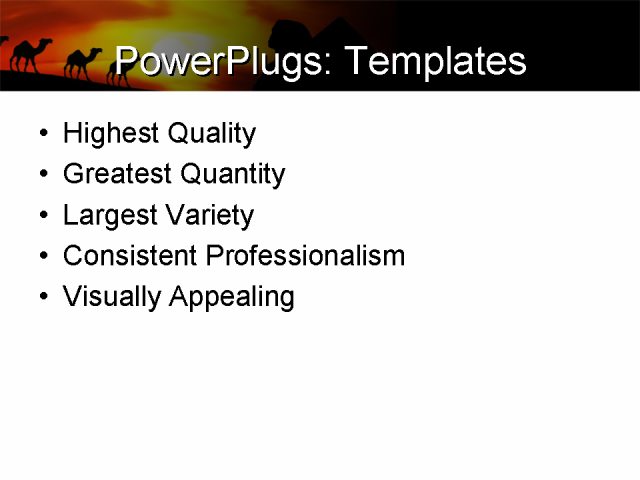 PowerPlugs: Templates

• Highest Quality
• Greatest Quantity
• Largest Variety
• Consistent Professionalism
• Visually Appealing